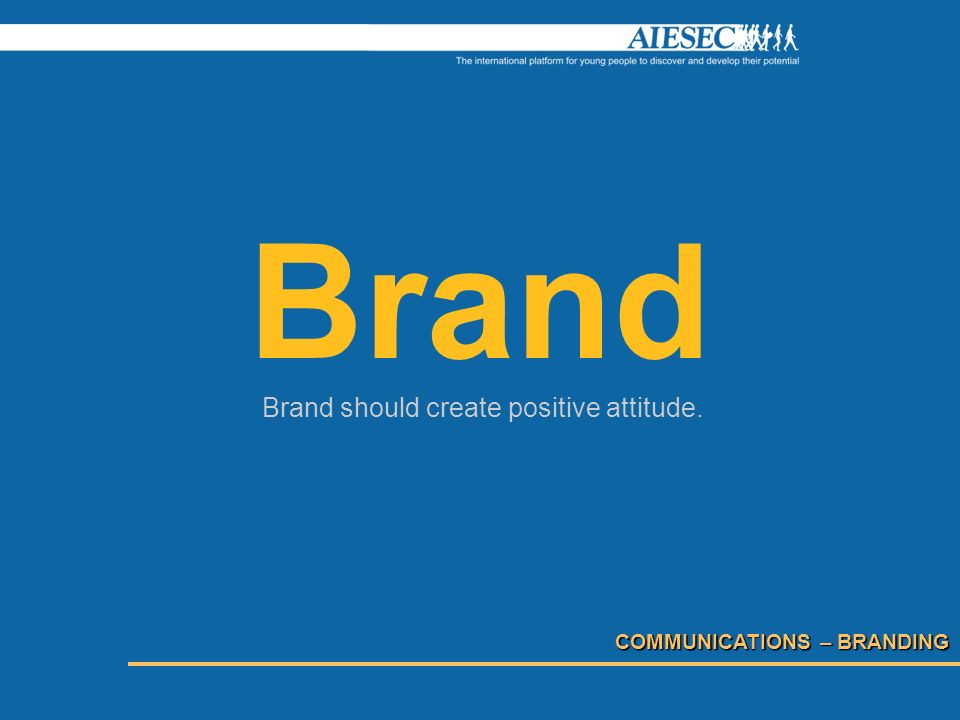 AIESEC
The international platform for young people to discover and develop their potential

Brand

Brand should create positive attitude.

COMMUNICATIONS – BRANDING